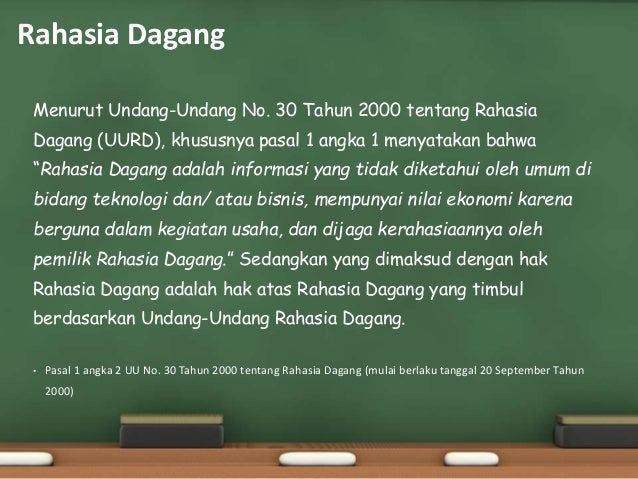 Rahasia Dagang

Menurut Undang-Undang No. 30 Tahun 2000 tentang Rahasia Dagang (UURD), khususnya pasal 1 angka 1 menyatakan bahwa "Rahasia Dagang adalah informasi yang tidak diketahui oleh umum di bidang teknologi dan/ atau bisnis, mempunyai nilai ekonomi karena berguna dalam kegiatan usaha, dan dijaga kerahasiaannya oleh pemilik Rahasia Dagang." Sedangkan yang dimaksud dengan hak Rahasia Dagang adalah hak atas Rahasia Dagang yang timbul berdasarkan Undang-Undang Rahasia Dagang.

• Pasal 1 angka 2 UU No. 30 Tahun 2000 tentang Rahasia Dagang (mulai berlaku tanggal 20 September Tahun 2000)